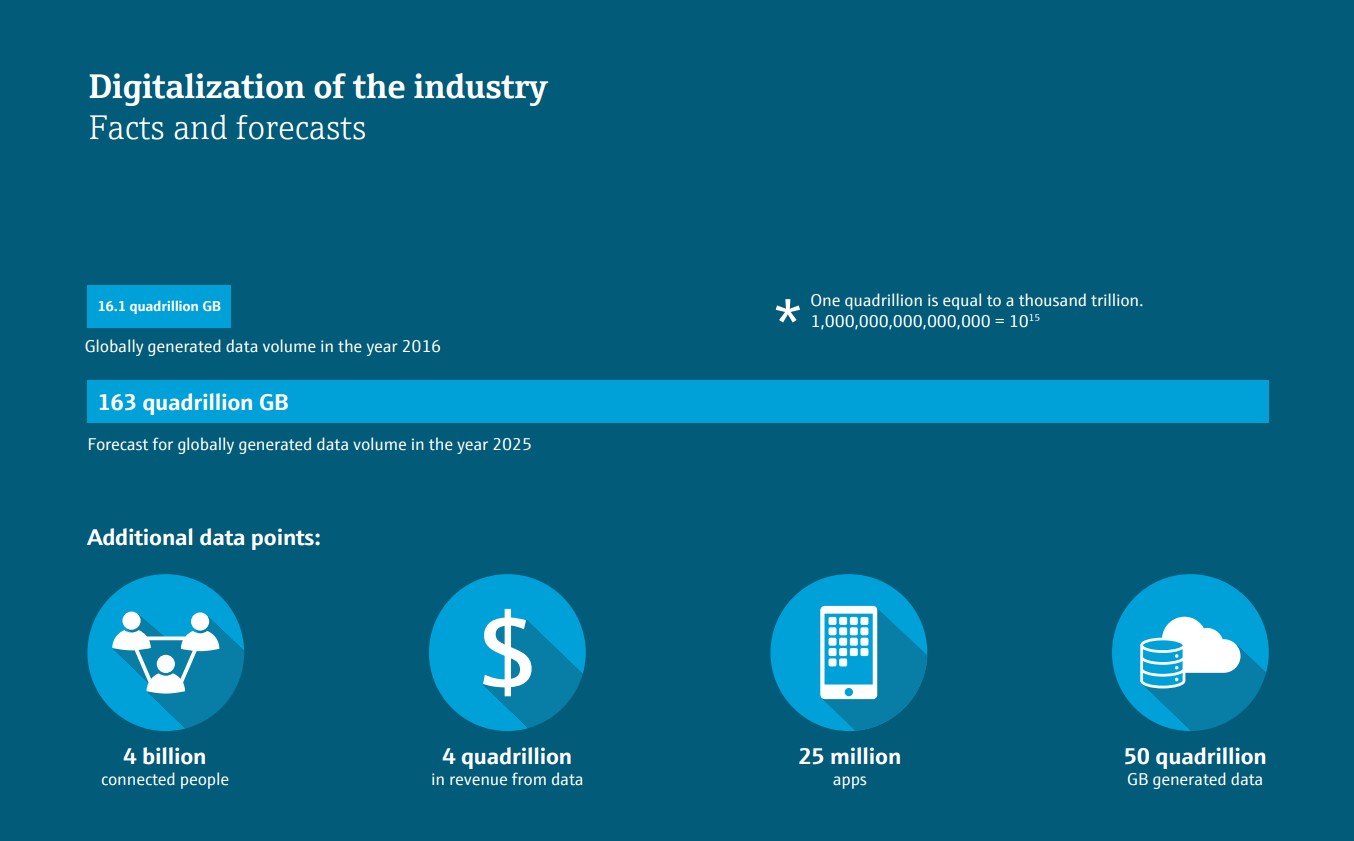 Digitalization of the industry
Facts and forecasts

16.1 quadrillion GB

Globally generated data volume in the year 2016

* One quadrillion is equal to a thousand trillion.
1,000,000,000,000,000 = $10^{15}$

163 quadrillion GB

Forecast for globally generated data volume in the year 2025

Additional data points:

$

4 billion
connected people

4 quadrillion
in revenue from data

25 million
apps

50 quadrillion
GB generated data